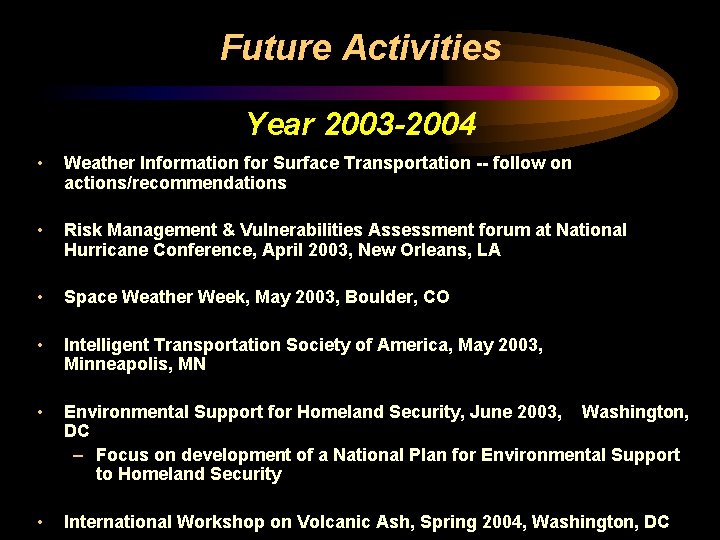 Future Activities

Year 2003-2004

• Weather Information for Surface Transportation -- follow on actions/recommendations

• Risk Management & Vulnerabilities Assessment forum at National Hurricane Conference, April 2003, New Orleans, LA

• Space Weather Week, May 2003, Boulder, CO

• Intelligent Transportation Society of America, May 2003, Minneapolis, MN

• Environmental Support for Homeland Security, June 2003, Washington, DC
– Focus on development of a National Plan for Environmental Support to Homeland Security

• International Workshop on Volcanic Ash, Spring 2004, Washington, DC